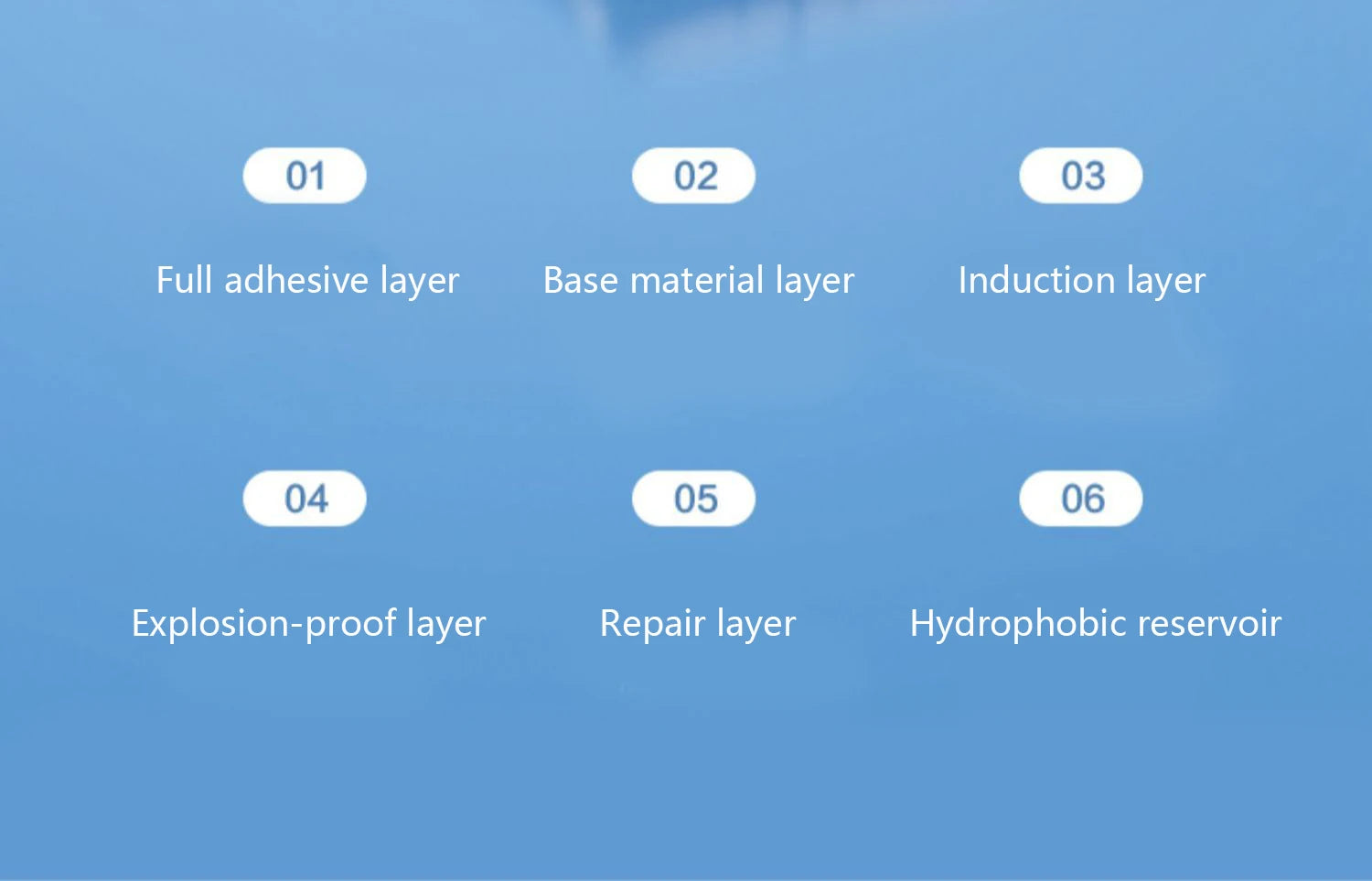 01

Full adhesive layer

02

Base material layer

03

Induction layer

04

Explosion-proof layer

05

Repair layer

06

Hydrophobic reservoir